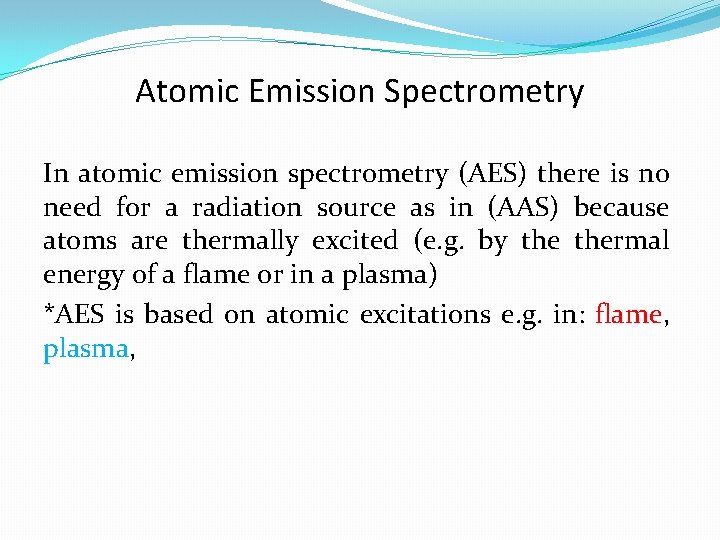 Atomic Emission Spectrometry

In atomic emission spectrometry (AES) there is no need for a radiation source as in (AAS) because atoms are thermally excited (e.g. by the thermal energy of a flame or in a plasma)

*AES is based on atomic excitations e.g. in: flame, plasma,